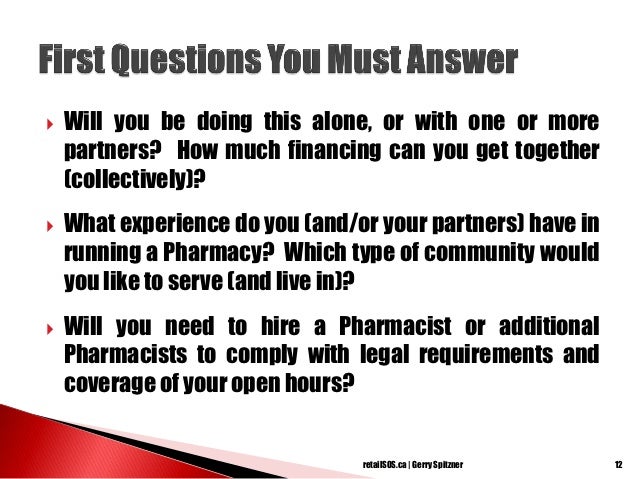 First Questions You Must Answer

Will you be doing this alone, or with one or more partners? How much financing can you get together (collectively)?

What experience do you (and/or your partners) have in running a Pharmacy? Which type of community would you like to serve (and live in)?

Will you need to hire a Pharmacist or additional Pharmacists to comply with legal requirements and coverage of your open hours?

retailSOS.ca | Gerry Spitzner

12